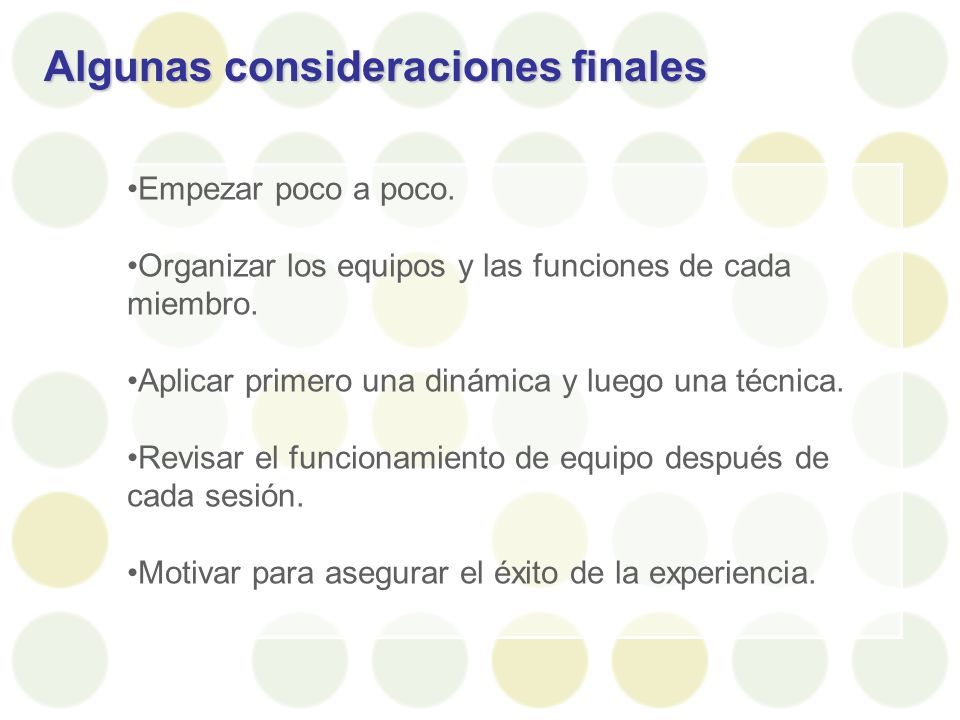 Algunas consideraciones finales

•Empezar poco a poco.

•Organizar los equipos y las funciones de cada miembro.

•Aplicar primero una dinámica y luego una técnica.

•Revisar el funcionamiento de equipo después de cada sesión.

•Motivar para asegurar el éxito de la experiencia.